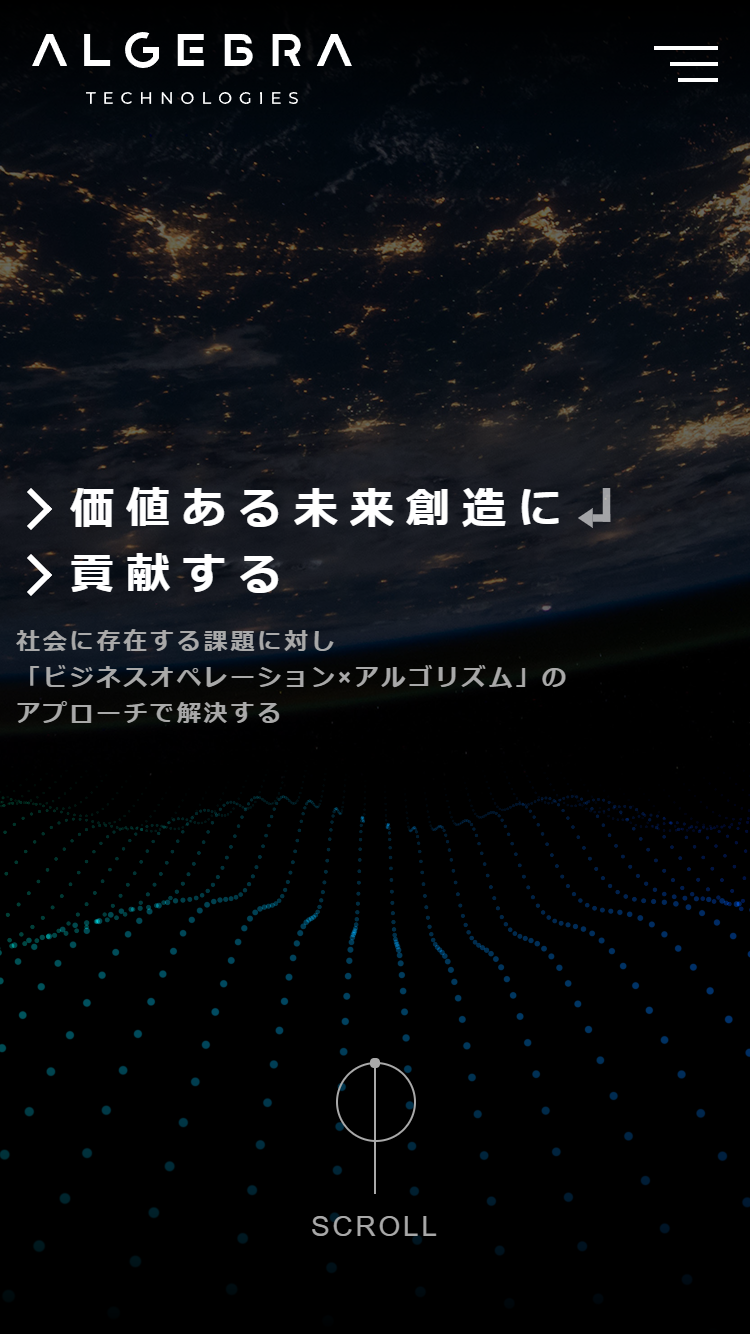 ALGEBRA
TECHNOLOGIES

> 価値ある未来創造に
> 貢献する

社会に存在する課題に対し
「ビジネスオペレーション×アルゴリズム」の
アプローチで解決する

SCROLL